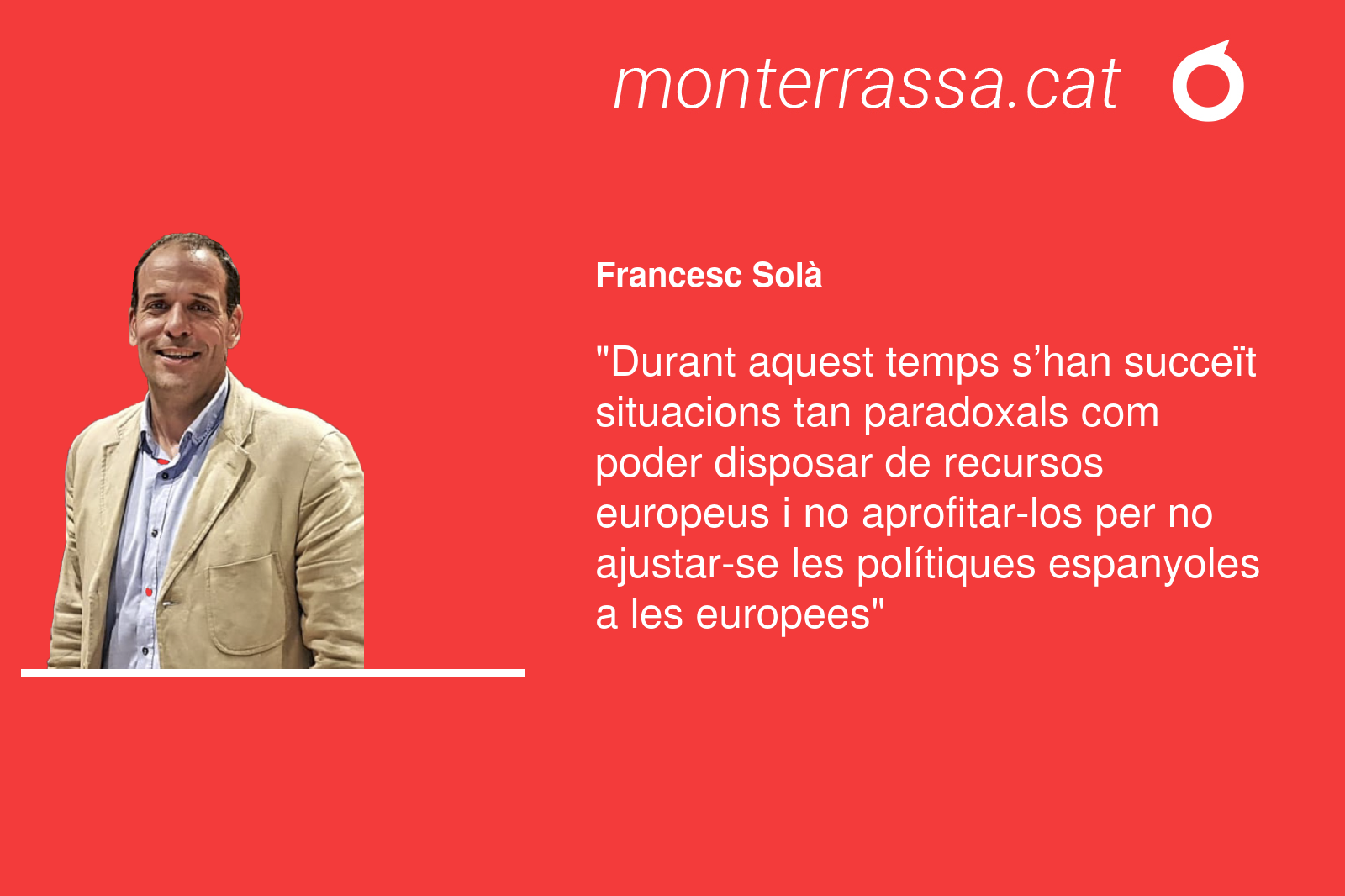 monterrassa.cat

Francesc Solà

"Durant aquest temps s’han succeït situacions tan paradoxals com poder disposar de recursos europeus i no aprofitar-los per no ajustar-se les polítiques espanyoles a les europees"